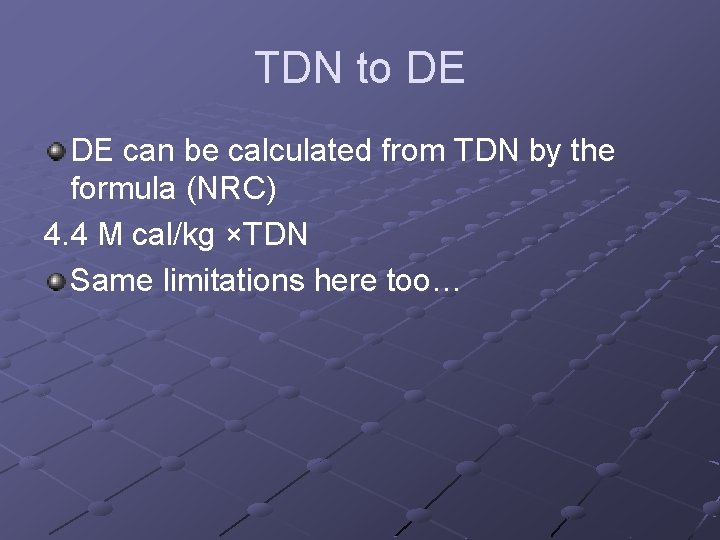 TDN to DE

DE can be calculated from TDN by the formula (NRC)

4.4 M cal/kg ×TDN

Same limitations here too…